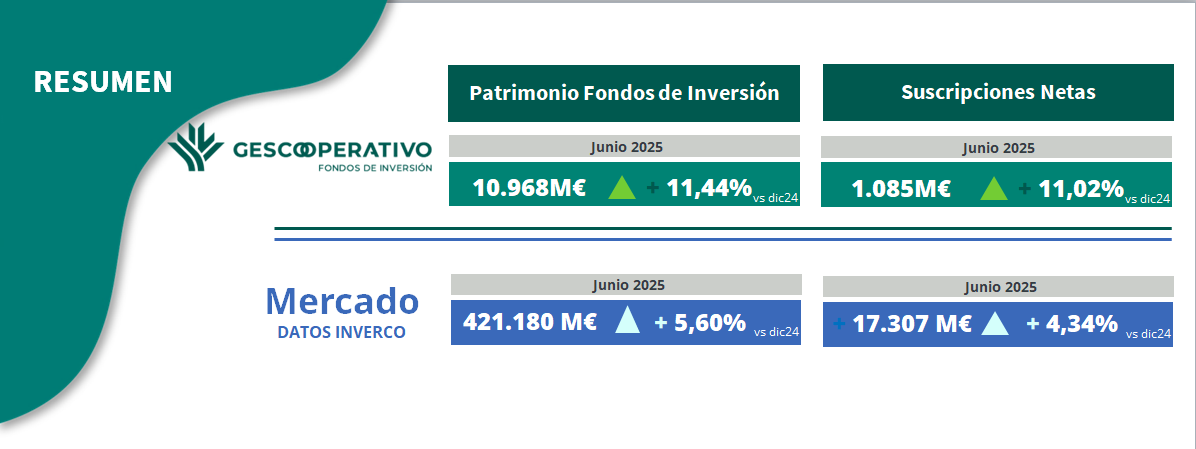 RESUMEN

GESCOOPERATIVO
FONDOS DE INVERSIÓN

Patrimonio Fondos de Inversión

Junio 2025

10.968M€ + 11,44% vs dic24

Suscripciones Netas

Junio 2025

1.085M€ + 11,02% vs dic24

Mercado
DATOS INVERCO

Junio 2025

421.180 M€ + 5,60% vs dic24

Junio 2025

+ 17.307 M€ + 4,34% vs dic24